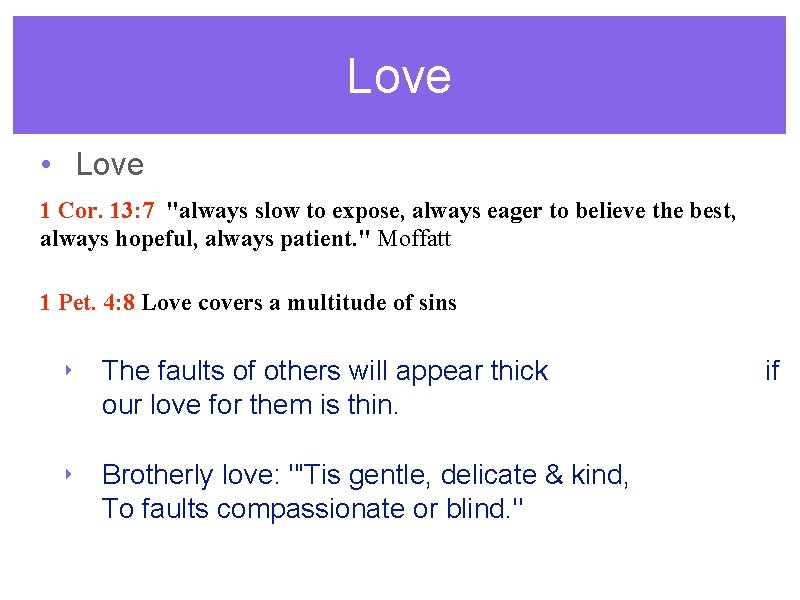 Love

• Love

1 Cor. 13:7 "always slow to expose, always eager to believe the best, always hopeful, always patient." Moffatt

1 Pet. 4:8 Love covers a multitude of sins

‣ The faults of others will appear thick if our love for them is thin.

‣ Brotherly love: "'Tis gentle, delicate & kind,
To faults compassionate or blind."